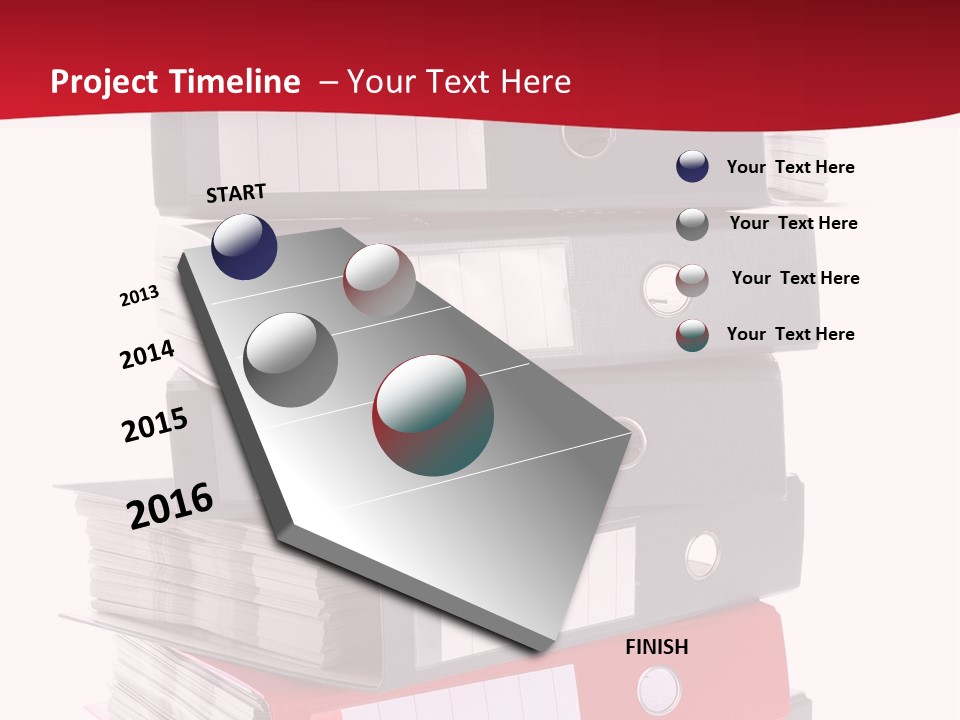 Project Timeline – Your Text Here

START

2013

2014

2015

2016

FINISH

Your Text Here

Your Text Here

Your Text Here

Your Text Here